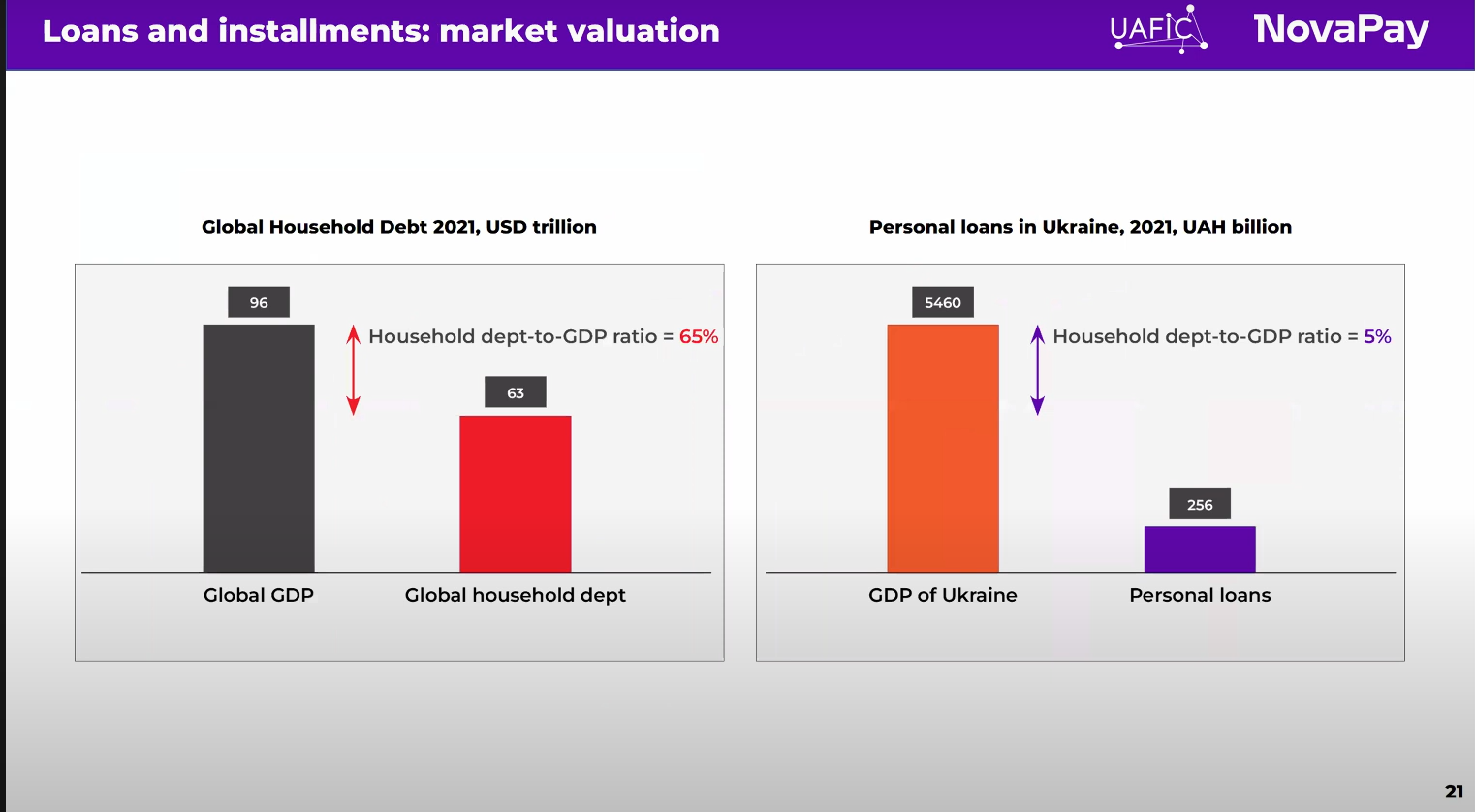 Loans and installments: market valuation

UAFIC NovaPay

Global Household Debt 2021, USD trillion

96

Household dept-to-GDP ratio = 65%

63

Global GDP

Global household dept

Personal loans in Ukraine, 2021, UAH billion

5460

Household dept-to-GDP ratio = 5%

256

GDP of Ukraine

Personal loans

21